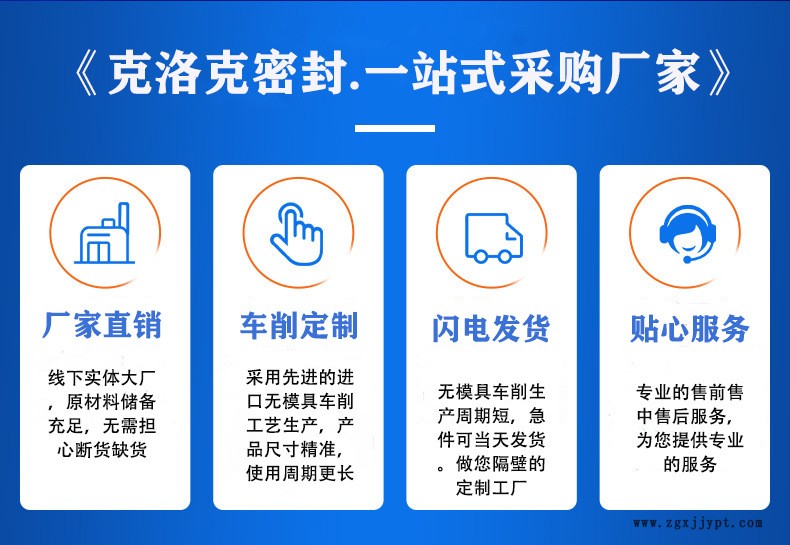 《克洛克密封.一站式采购厂家》

厂家直销

线下实体大厂，原材料储备充足，无需担心断货缺货

车削定制

采用先进的进口无模具车削工艺生产，产品尺寸精准，使用周期更长

闪电发货

无模具车削生产周期短，急件可当天发货。做您隔壁的定制工厂

贴心服务

专业的售前售中售后服务，为您提供专业的服务

www.zgxjjypt.com